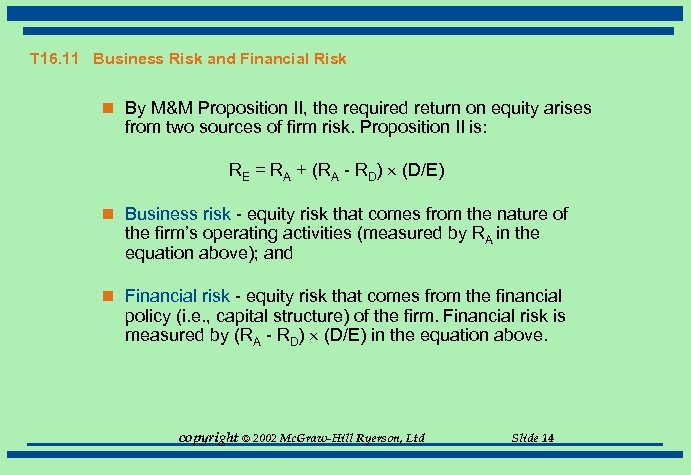 T16.11 Business Risk and Financial Risk

By M&M Proposition II, the required return on equity arises from two sources of firm risk. Proposition II is:

$R_E = R_A + (R_A - R_D) \times (D/E)$

Business risk - equity risk that comes from the nature of the firm's operating activities (measured by $R_A$ in the equation above); and

Financial risk - equity risk that comes from the financial policy (i.e., capital structure) of the firm. Financial risk is measured by $(R_A - R_D) \times (D/E)$ in the equation above.

copyright © 2002 McGraw-Hill Ryerson, Ltd Slide 14